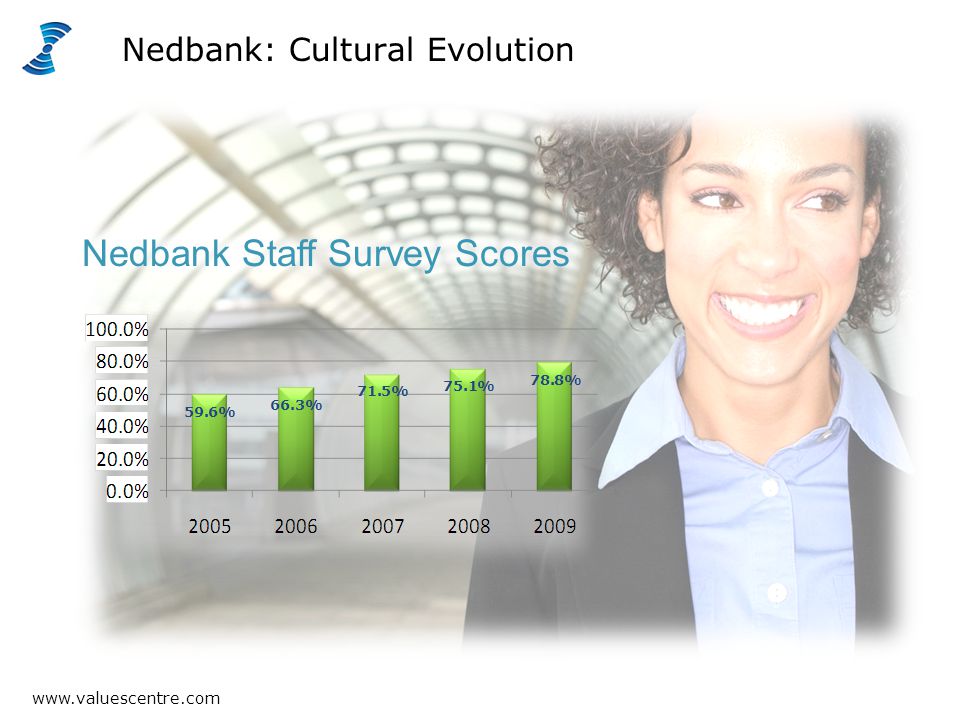 Nedbank: Cultural Evolution

Nedbank Staff Survey Scores

100.0%
80.0%
60.0%
40.0%
20.0%
0.0%

59.6%
66.3%
71.5%
75.1%
78.8%

2005
2006
2007
2008
2009

www.valuescentre.com